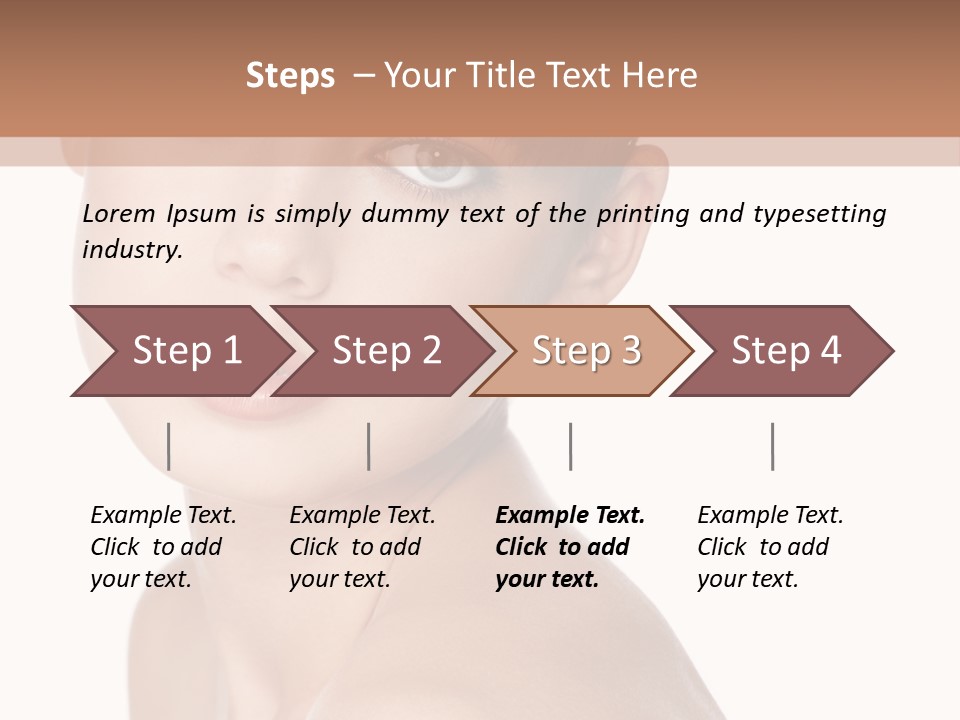 Steps – Your Title Text Here

Lorem Ipsum is simply dummy text of the printing and typesetting industry.

Step 1

Step 2

Step 3

Step 4

Example Text. Click to add your text.

Example Text. Click to add your text.

Example Text. Click to add your text.

Example Text. Click to add your text.